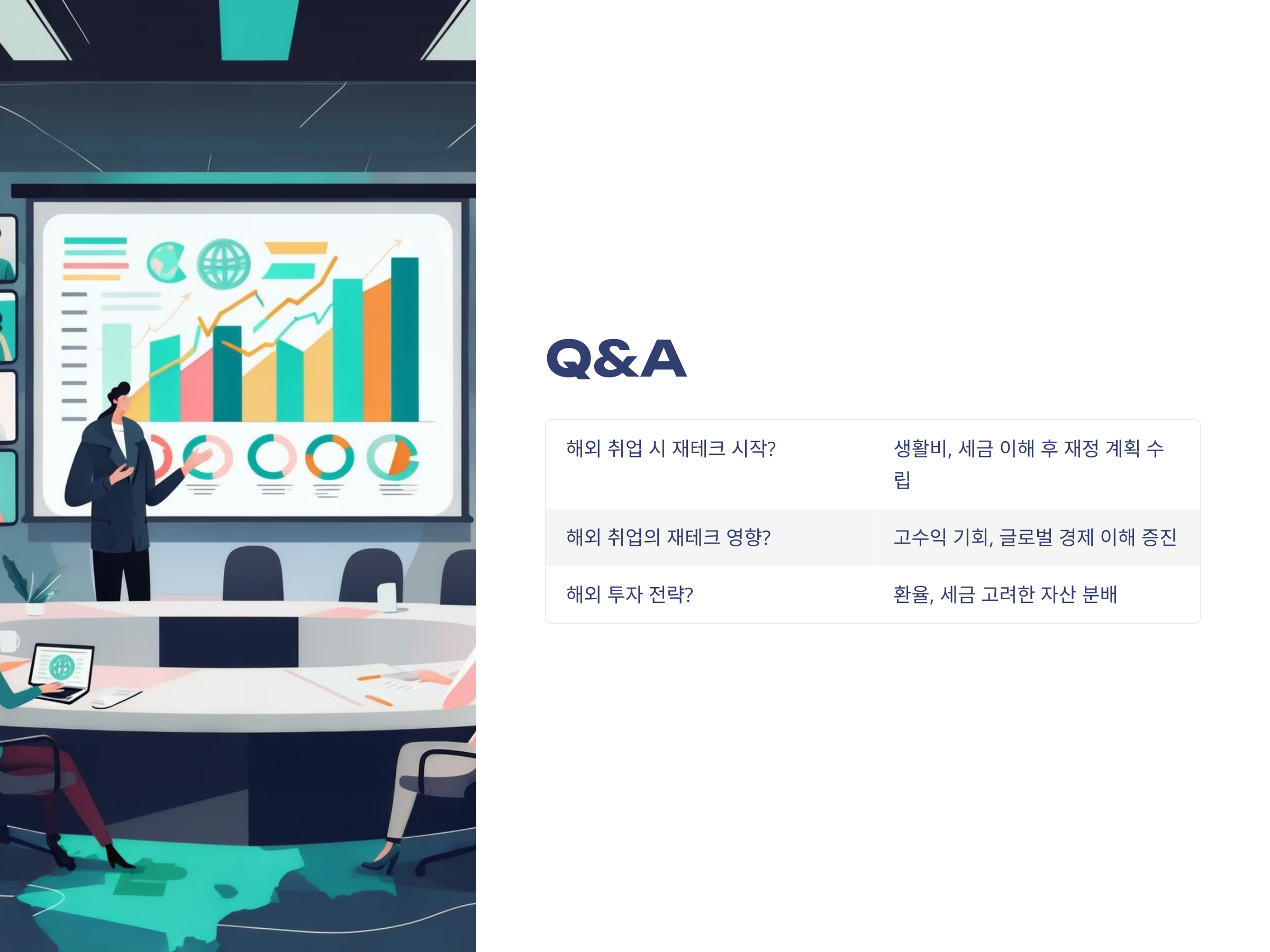 Q&A

| 해외 취업 시 재테크 시작? | 생활비, 세금 이해 후 재정 계획 수립 |
|---|---|
| 해외 취업의 재테크 영향? | 고수익 기회, 글로벌 경제 이해 증진 |
| 해외 투자 전략? | 환율, 세금 고려한 자산 분배 |